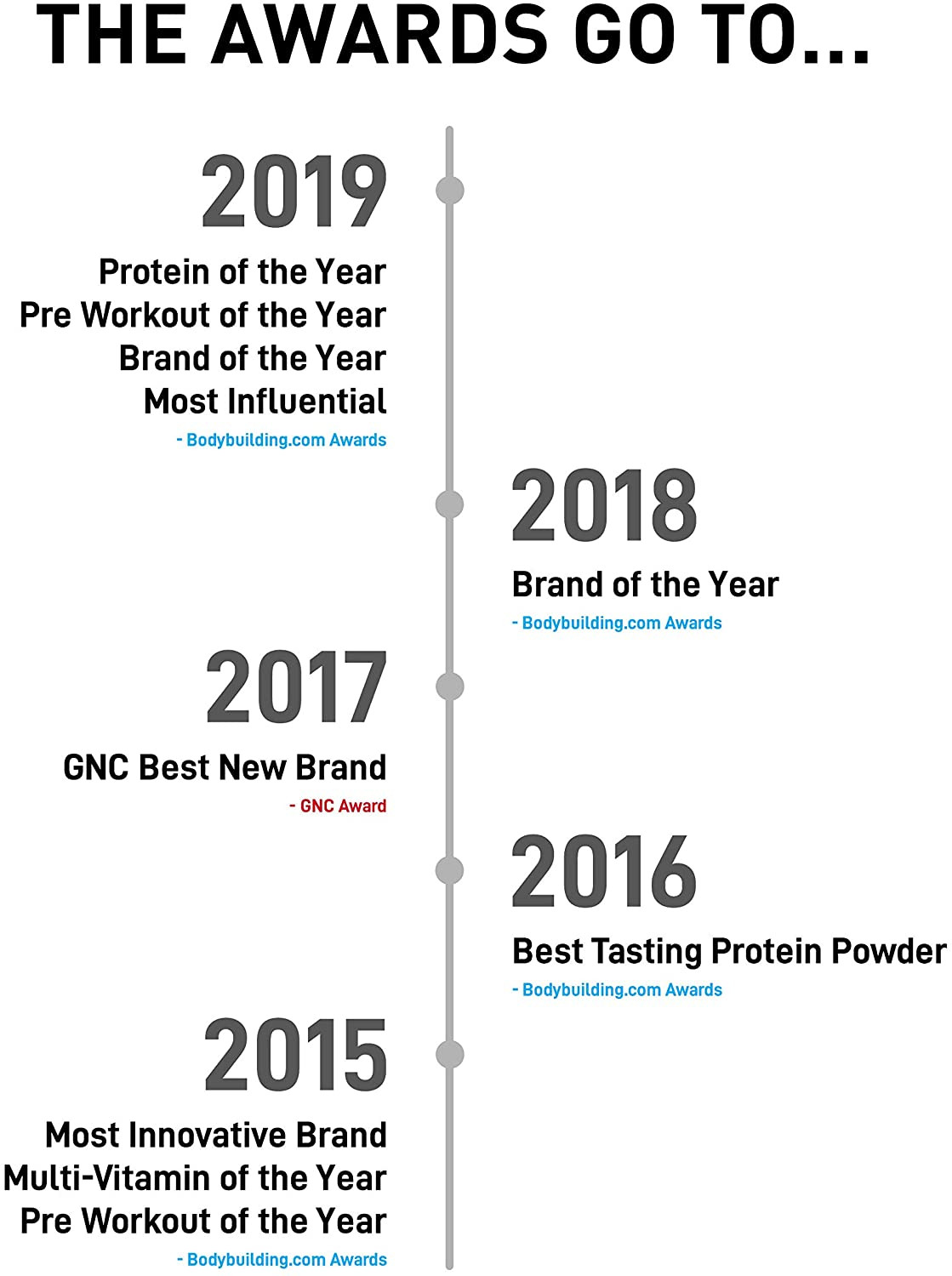 THE AWARDS GO TO...

2019

Protein of the Year
Pre Workout of the Year
Brand of the Year
Most Influential

- Bodybuilding.com Awards

2018

Brand of the Year

- Bodybuilding.com Awards

2017

GNC Best New Brand

- GNC Award

2016

Best Tasting Protein Powder

- Bodybuilding.com Awards

2015

Most Innovative Brand
Multi-Vitamin of the Year
Pre Workout of the Year

- Bodybuilding.com Awards